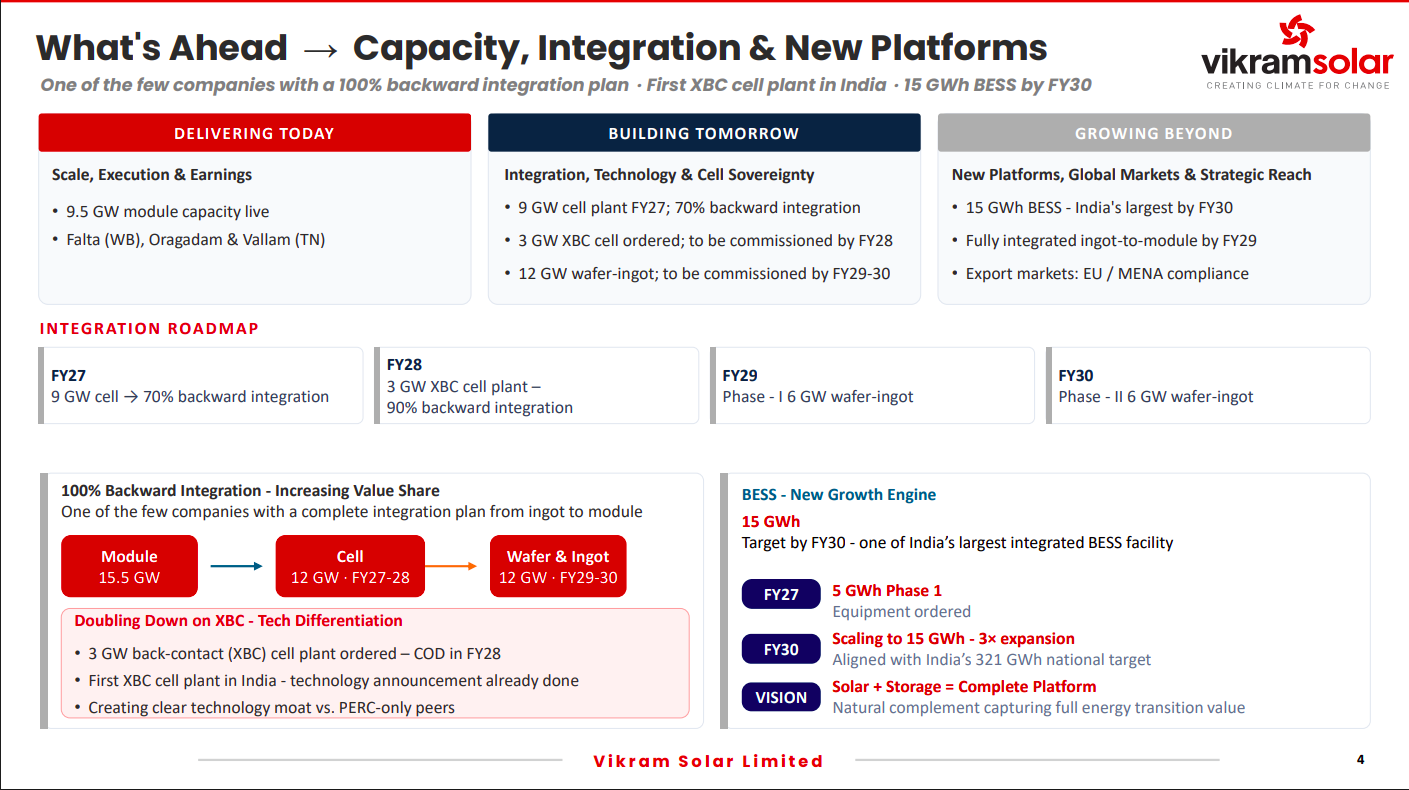 What's Ahead → Capacity, Integration & New Platforms

One of the few companies with a 100% backward integration plan · First XBC cell plant in India · 15 GWh BESS by FY30

vikramsolar
CREATING CLIMATE FOR CHANGE

DELIVERING TODAY

Scale, Execution & Earnings

• 9.5 GW module capacity live
• Falta (WB), Oragadam & Vallam (TN)

BUILDING TOMORROW

Integration, Technology & Cell Sovereignty

• 9 GW cell plant FY27; 70% backward integration
• 3 GW XBC cell ordered; to be commissioned by FY28
• 12 GW wafer-ingot; to be commissioned by FY29-30

GROWING BEYOND

New Platforms, Global Markets & Strategic Reach

• 15 GWh BESS - India's largest by FY30
• Fully integrated ingot-to-module by FY29
• Export markets: EU / MENA compliance

INTEGRATION ROADMAP

FY27
9 GW cell → 70% backward integration

FY28
3 GW XBC cell plant – 90% backward integration

FY29
Phase - I 6 GW wafer-ingot

FY30
Phase - II 6 GW wafer-ingot

100% Backward Integration - Increasing Value Share
One of the few companies with a complete integration plan from ingot to module

Module
15.5 GW

Cell
12 GW · FY27-28

Wafer & Ingot
12 GW · FY29-30

Doubling Down on XBC - Tech Differentiation

• 3 GW back-contact (XBC) cell plant ordered – COD in FY28
• First XBC cell plant in India - technology announcement already done
• Creating clear technology moat vs. PERC-only peers

BESS - New Growth Engine

15 GWh
Target by FY30 - one of India's largest integrated BESS facility

FY27
5 GWh Phase 1
Equipment ordered

FY30
Scaling to 15 GWh - 3× expansion
Aligned with India's 321 GWh national target

VISION
Solar + Storage = Complete Platform
Natural complement capturing full energy transition value

Vikram Solar Limited

4